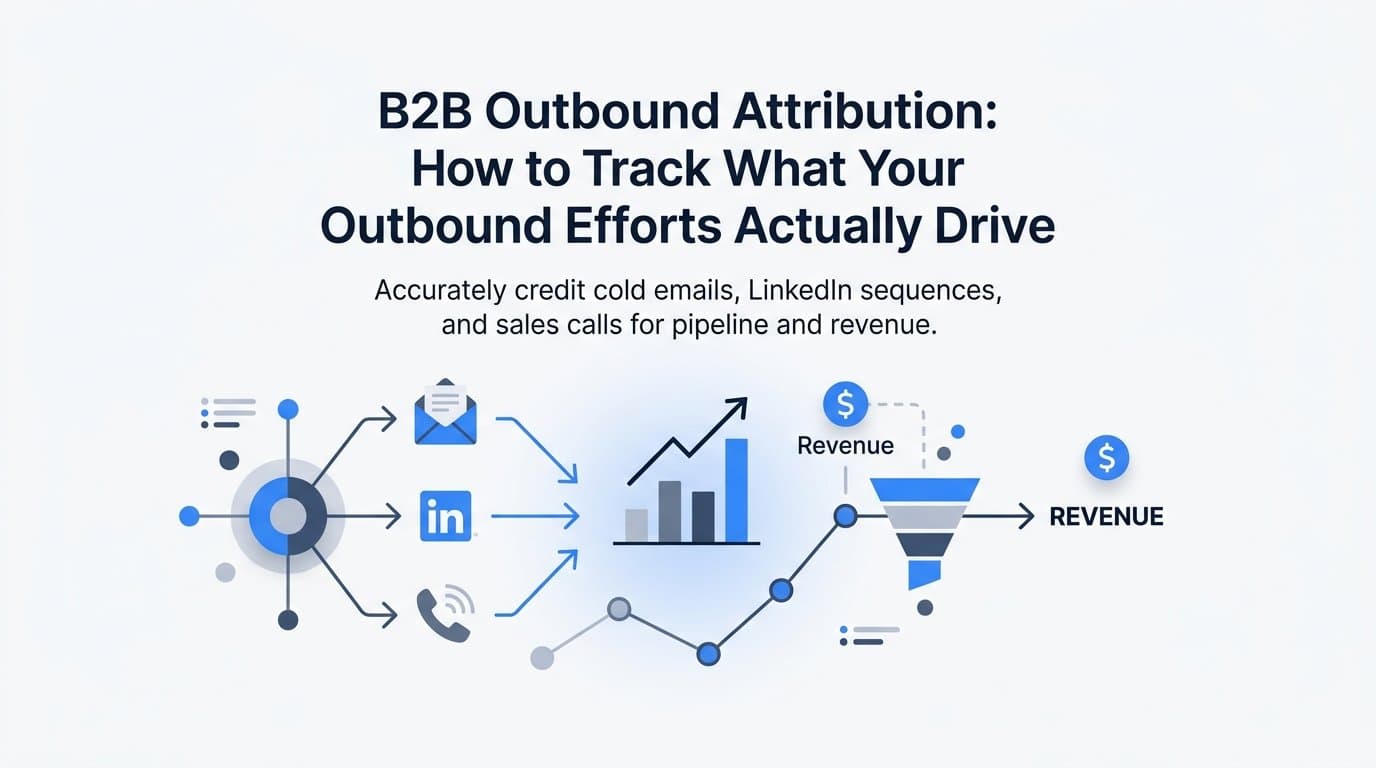 B2B Outbound Attribution: How to Track What Your Outbound Efforts Actually Drive

Accurately credit cold emails, LinkedIn sequences, and sales calls for pipeline and revenue.

in

$

Revenue

$

REVENUE